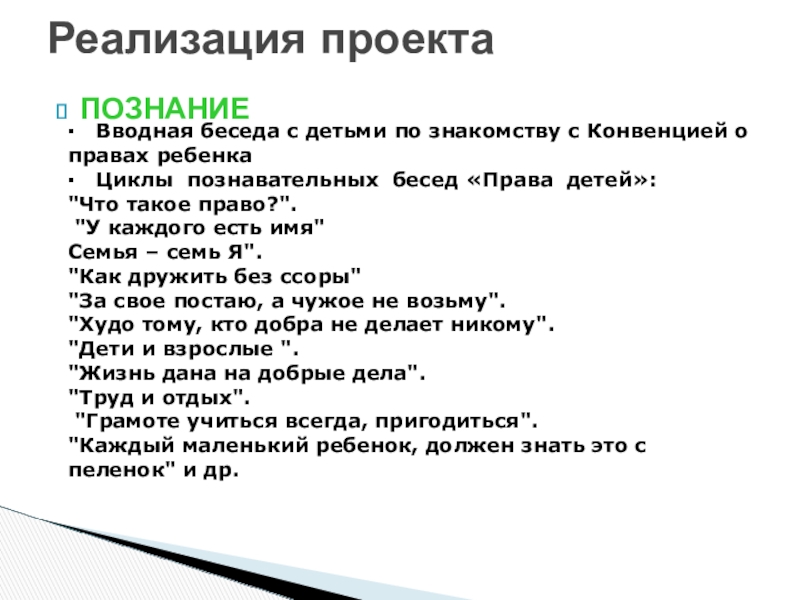 Реализация проекта

ПОЗНАНИЕ

· Вводная беседа с детьми по знакомству с Конвенцией о правах ребенка
· Циклы познавательных бесед «Права детей»:
"Что такое право?".
"У каждого есть имя"
Семья – семь Я".
"Как дружить без ссоры"
"За свое постаю, а чужое не возьму".
"Худо тому, кто добра не делает никому".
"Дети и взрослые ".
"Жизнь дана на добрые дела".
"Труд и отдых".
"Грамоте учиться всегда, пригодиться".
"Каждый маленький ребенок, должен знать это с пеленок" и др.